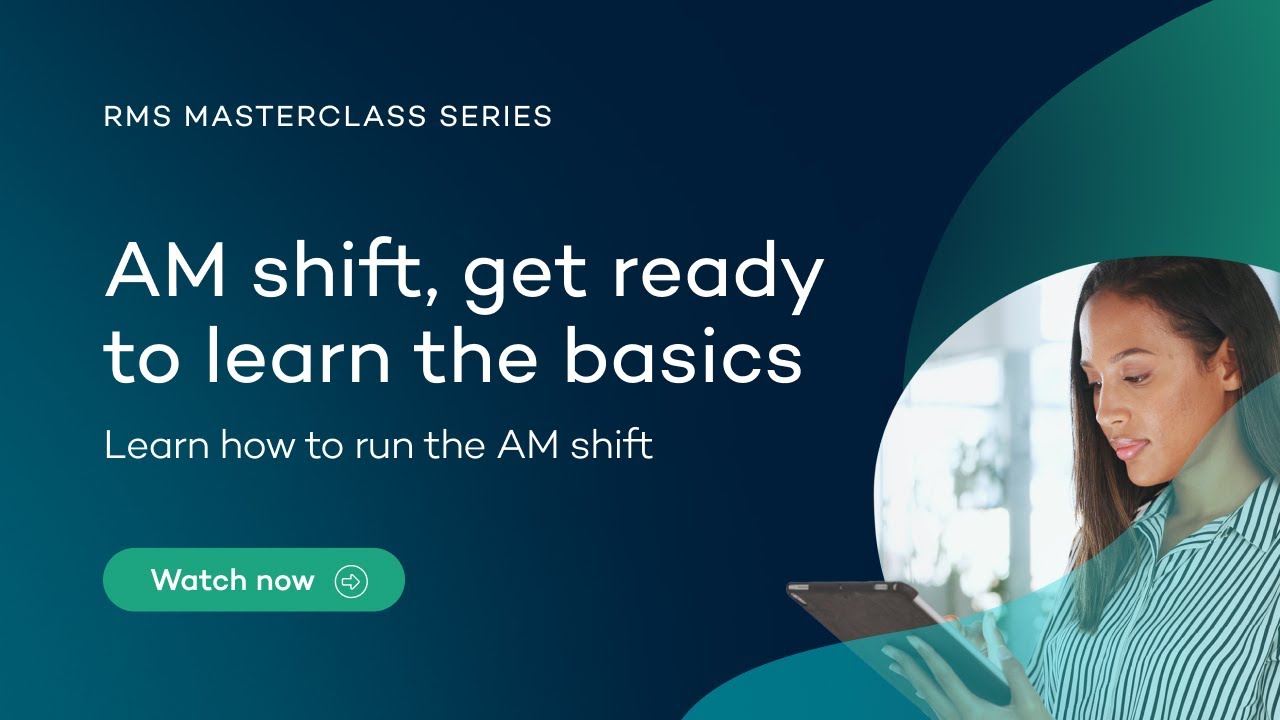 RMS MASTERCLASS SERIES

AM shift, get ready to learn the basics

Learn how to run the AM shift

Watch now